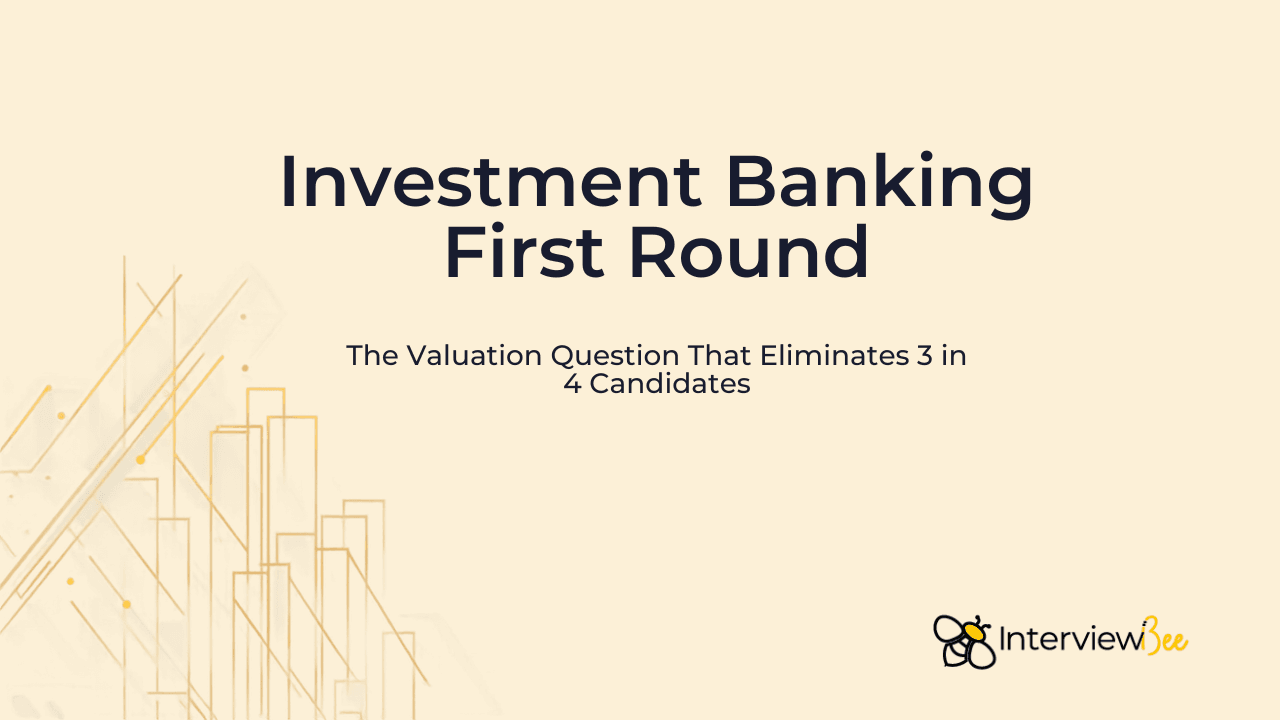 Investment Banking First Round

The Valuation Question That Eliminates 3 in 4 Candidates

InterviewBee